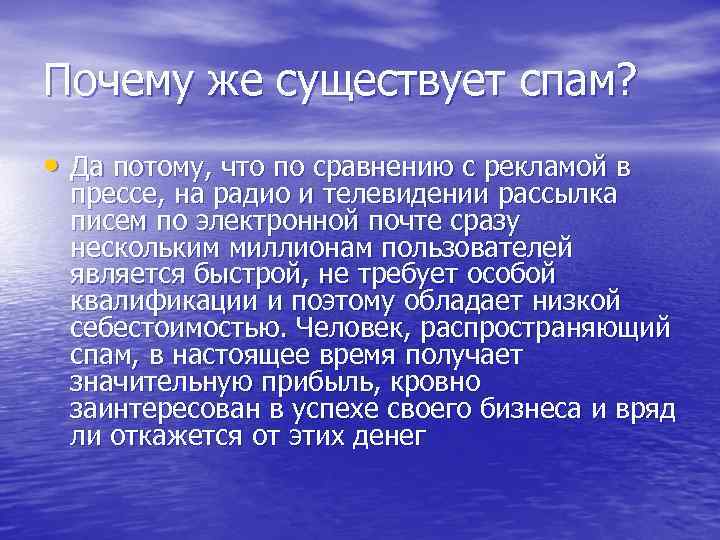 Почему же существует спам?

• Да потому, что по сравнению с рекламой в прессе, на радио и телевидении рассылка писем по электронной почте сразу нескольким миллионам пользователей является быстрой, не требует особой квалификации и поэтому обладает низкой себестоимостью. Человек, распространяющий спам, в настоящее время получает значительную прибыль, кровно заинтересован в успехе своего бизнеса и вряд ли откажется от этих денег